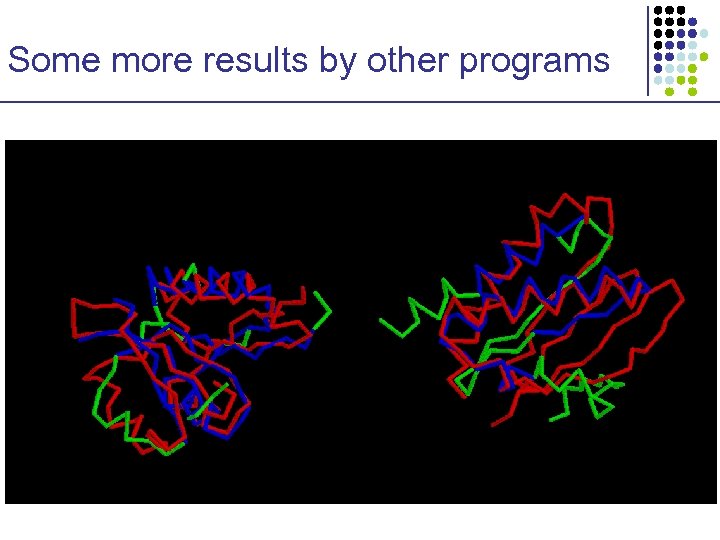 Some more results by other programs